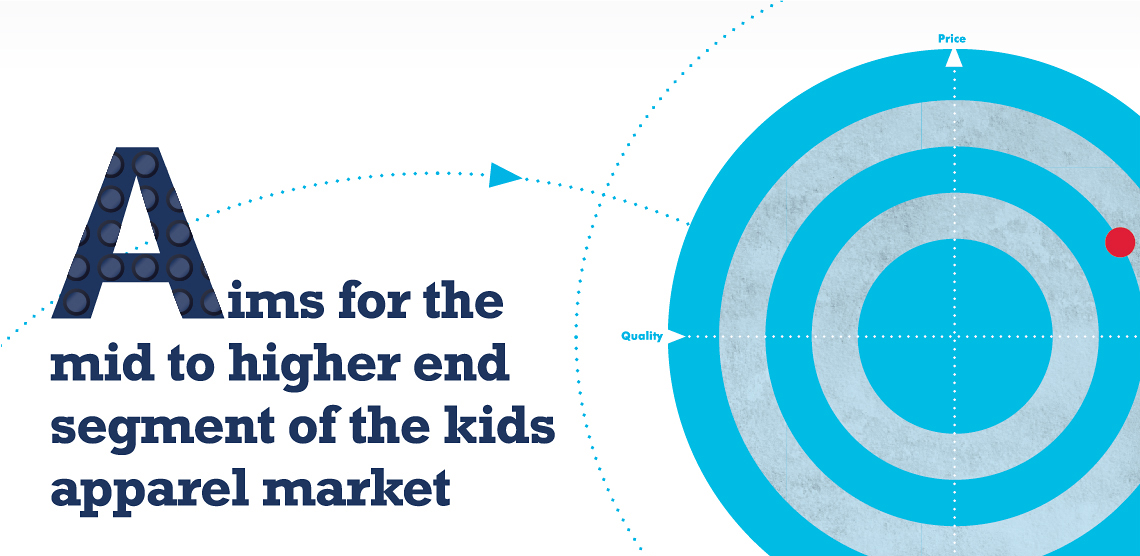 Aims for the mid to higher end segment of the kids apparel market

Price

Quality